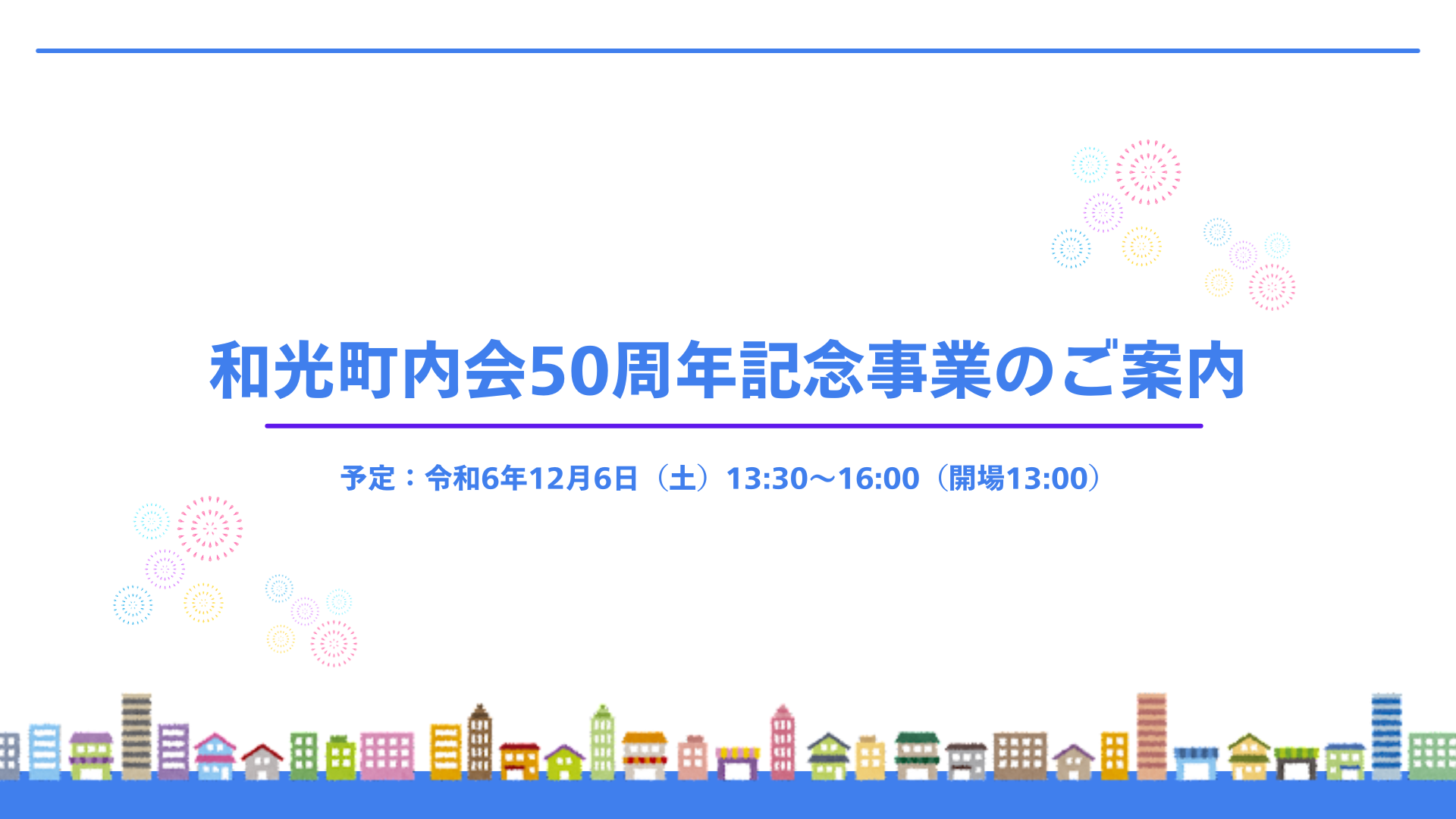 和光町内会50周年記念事業のご案内

予定：令和6年12月6日（土）13:30～16:00（開場13:00）